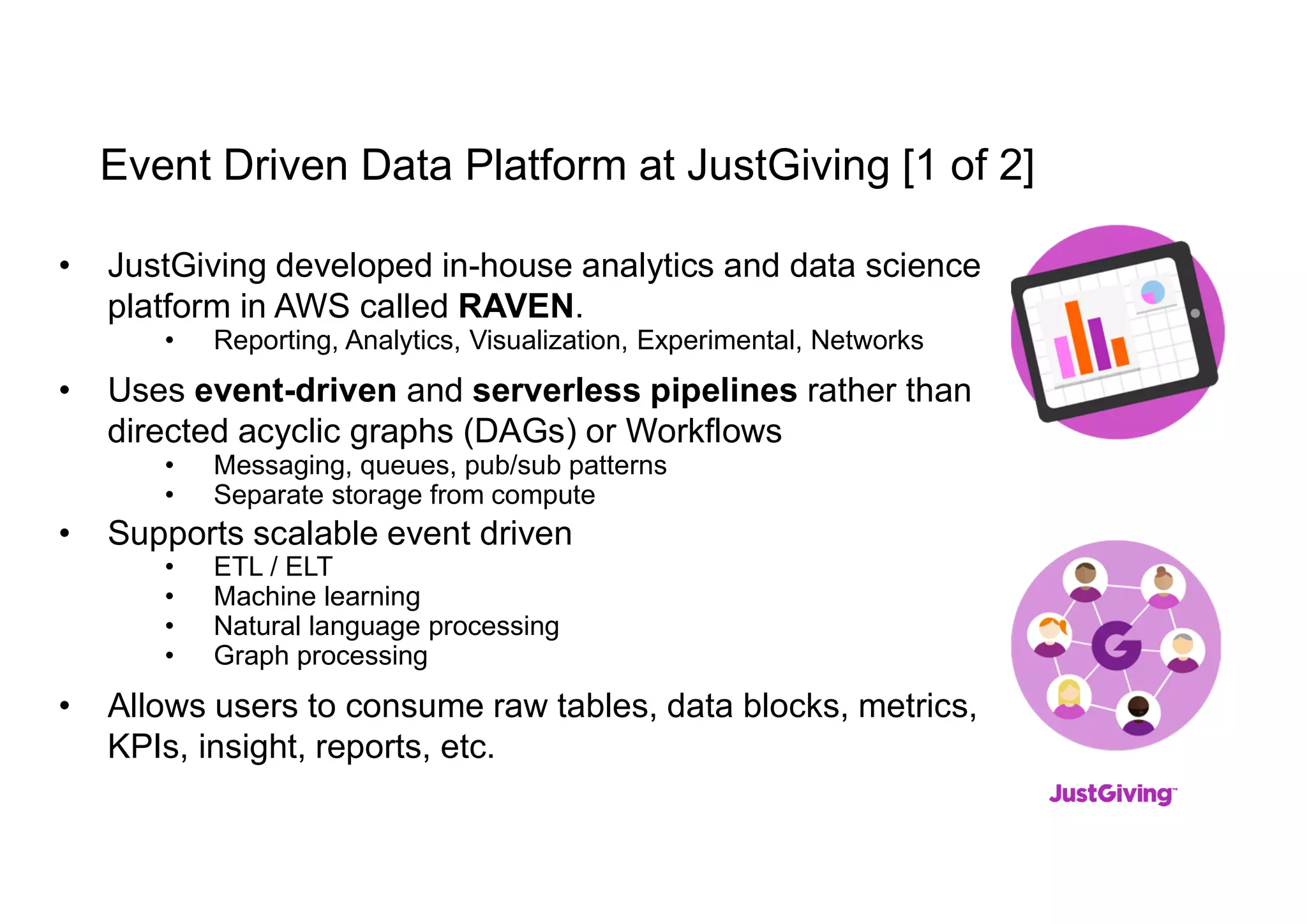 Event Driven Data Platform at JustGiving [1 of 2]

• JustGiving developed in-house analytics and data science platform in AWS called **RAVEN**.
  • Reporting, Analytics, Visualization, Experimental, Networks

• Uses **event-driven** and **serverless pipelines** rather than directed acyclic graphs (DAGs) or Workflows
  • Messaging, queues, pub/sub patterns
  • Separate storage from compute

• Supports scalable event driven
  • ETL / ELT
  • Machine learning
  • Natural language processing
  • Graph processing

• Allows users to consume raw tables, data blocks, metrics, KPIs, insight, reports, etc.

G

JustGiving™